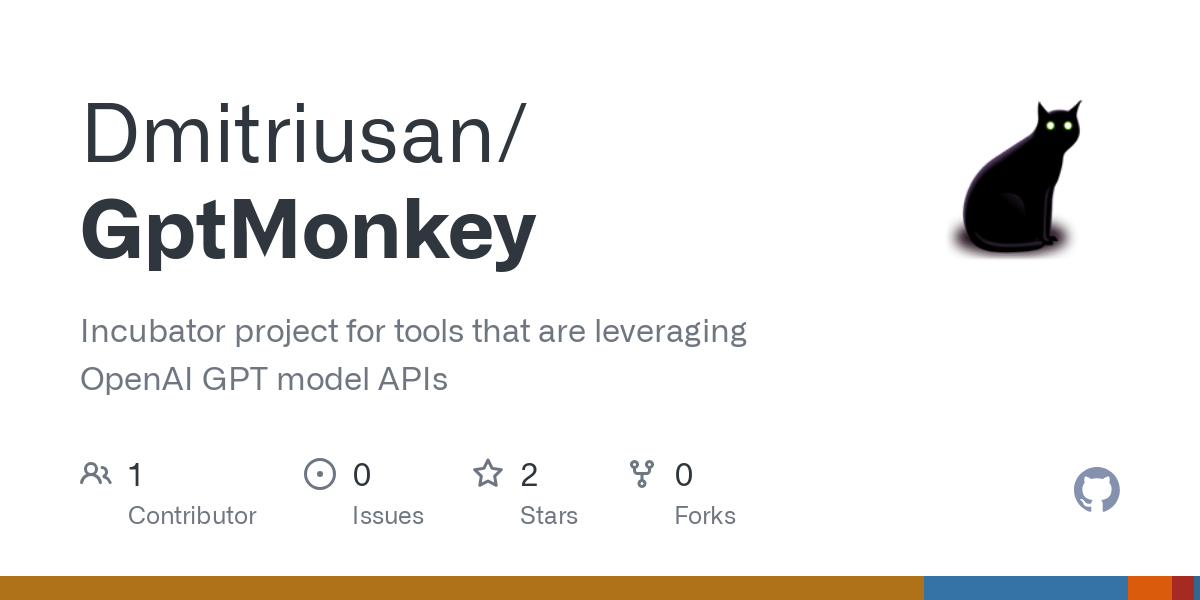 Dmitriusan/
GptMonkey

Incubator project for tools that are leveraging OpenAI GPT model APIs

1
Contributor

0
Issues

2
Stars

0
Forks